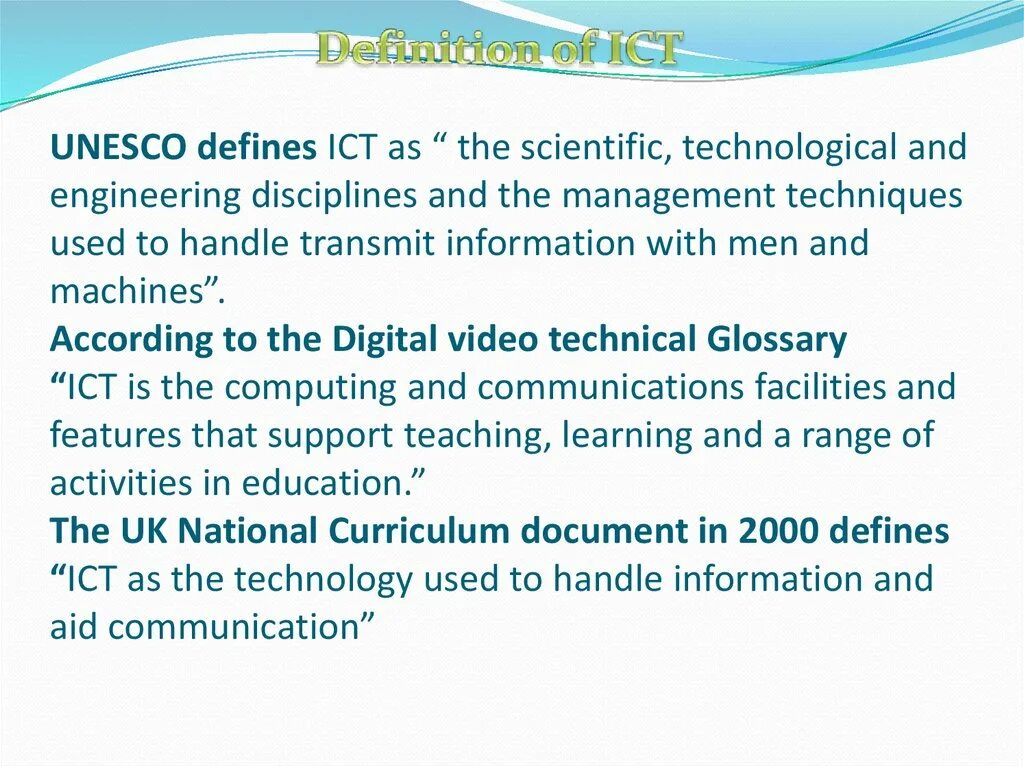 Definition of ICT

UNESCO defines ICT as “ the scientific, technological and engineering disciplines and the management techniques used to handle transmit information with men and machines”.
According to the Digital video technical Glossary
“ICT is the computing and communications facilities and features that support teaching, learning and a range of activities in education.”
The UK National Curriculum document in 2000 defines
“ICT as the technology used to handle information and aid communication”